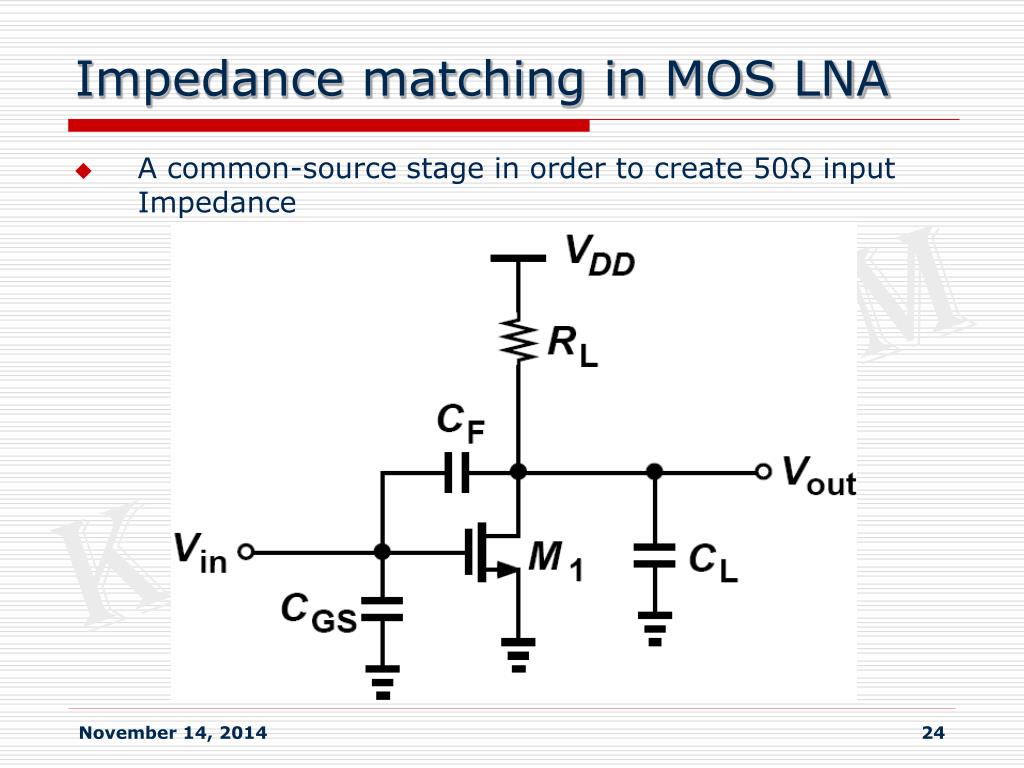 Impedance matching in MOS LNA

A common-source stage in order to create 50Ω input Impedance

$V_{DD}$

$R_L$

$C_F$

$V_{out}$

$V_{in}$

$M_1$

$C_L$

$C_{GS}$

November 14, 2014

24